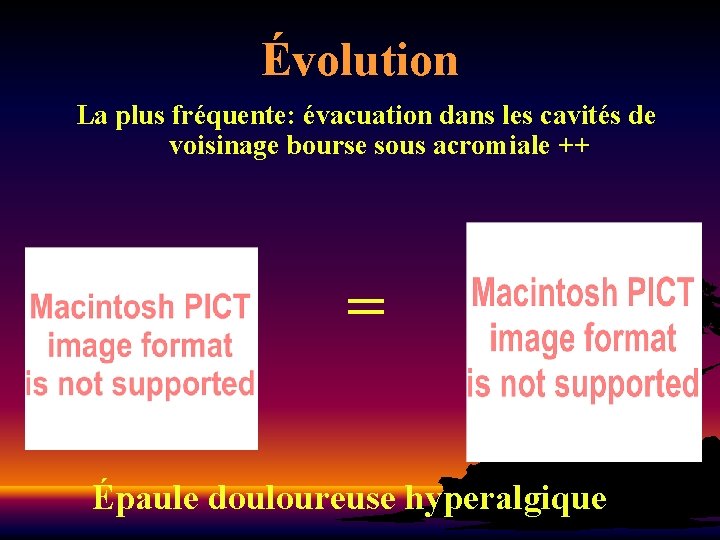 Évolution

La plus fréquente: évacuation dans les cavités de voisinage bourse sous acromiale ++

Macintosh PICT image format is not supported

=

Macintosh PICT image format is not supported

Épaule douloureuse hyperalgique